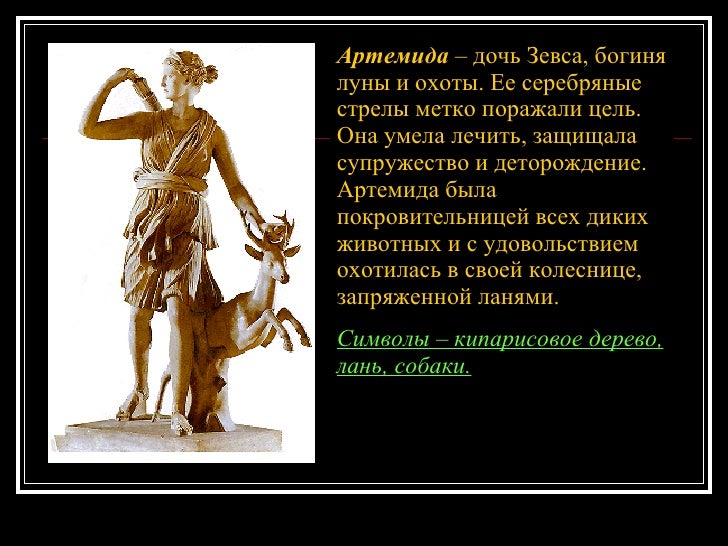 Артемида – дочь Зевса, богиня луны и охоты. Ее серебряные стрелы метко поражали цель. Она умела лечить, защищала супружество и деторождение. Артемида была покровительницей всех диких животных и с удовольствием охотилась в своей колеснице, запряженной ланями.

Символы – кипарисовое дерево, лань, собаки.